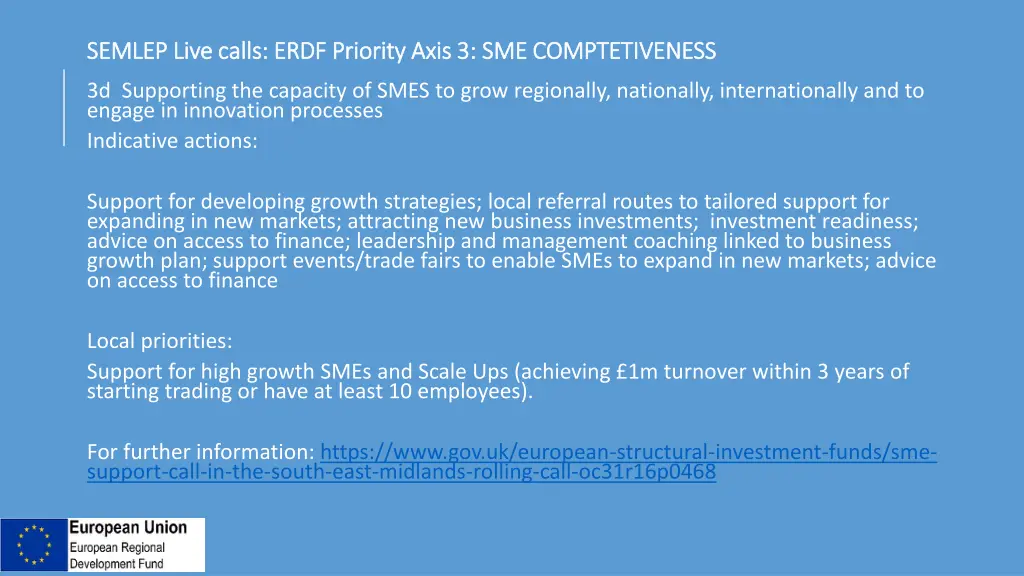 SEMLEP Live calls: ERDF Priority Axis 3: SME COMPTETIVENESS

3d Supporting the capacity of SMES to grow regionally, nationally, internationally and to engage in innovation processes

Indicative actions:

Support for developing growth strategies; local referral routes to tailored support for expanding in new markets; attracting new business investments; investment readiness; advice on access to finance; leadership and management coaching linked to business growth plan; support events/trade fairs to enable SMEs to expand in new markets; advice on access to finance

Local priorities:

Support for high growth SMEs and Scale Ups (achieving £1m turnover within 3 years of starting trading or have at least 10 employees).

For further information: https://www.gov.uk/european-structural-investment-funds/sme-support-call-in-the-south-east-midlands-rolling-call-oc31r16p0468

European Union
European Regional Development Fund